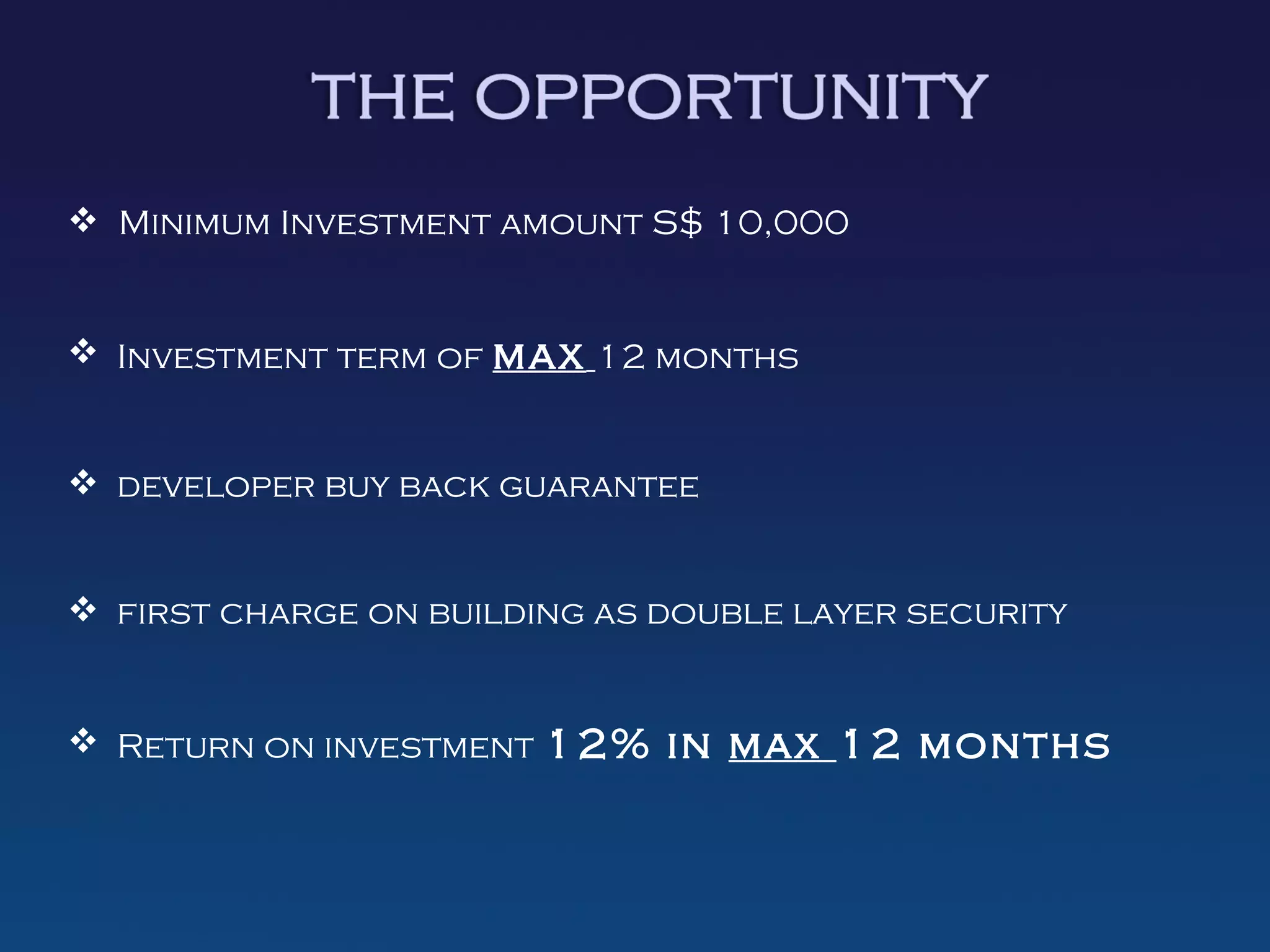 THE OPPORTUNITY

❖ Minimum Investment amount S$ 10,000

❖ Investment term of MAX 12 months

❖ developer buy back guarantee

❖ first charge on building as double layer security

❖ Return on investment 12% in max 12 months